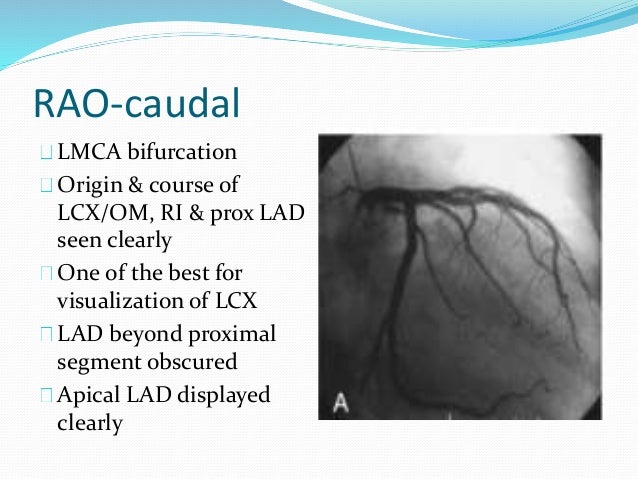 RAO-caudal

LMCA bifurcation

Origin & course of LCX/OM, RI & prox LAD seen clearly

One of the best for visualization of LCX

LAD beyond proximal segment obscured

Apical LAD displayed clearly

A